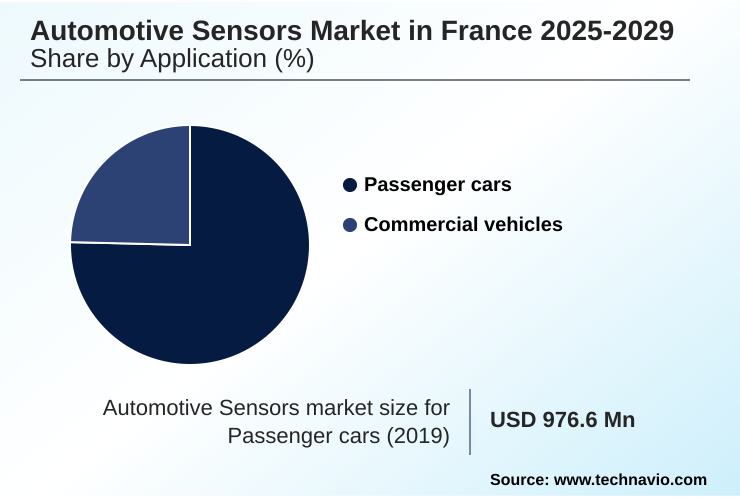 Automotive Sensors Market in France 2025-2029
Share by Application (%)

Passenger cars
Commercial vehicles

Automotive Sensors market size for Passenger cars (2019)

USD 976.6 Mn

Source: www.technavio.com